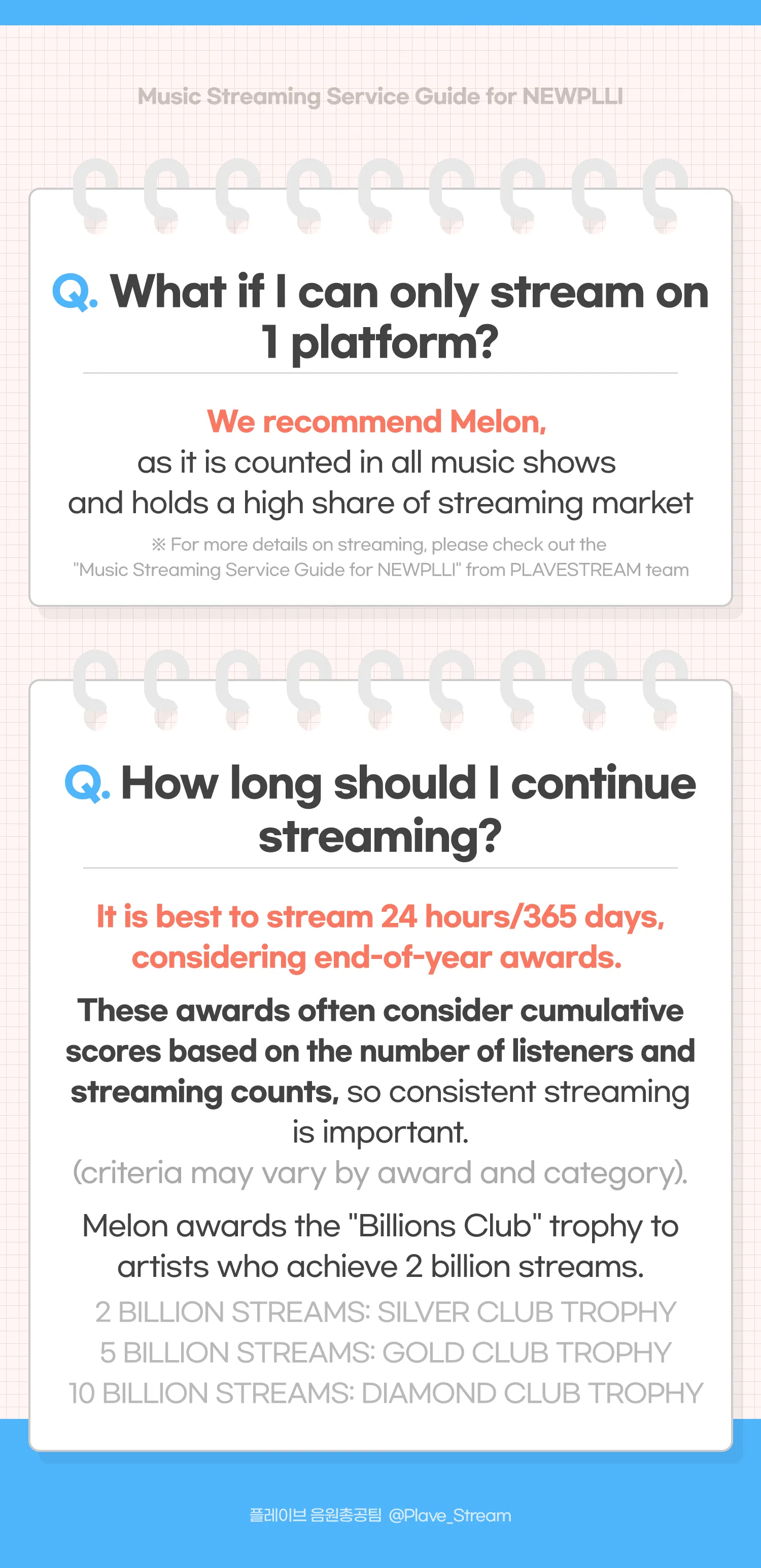 Music Streaming Service Guide for NEWPLLI

Q. What if I can only stream on 1 platform?

We recommend Melon,
as it is counted in all music shows and holds a high share of streaming market

※ For more details on streaming, please check out the "Music Streaming Service Guide for NEWPLLI" from PLAVESTREAM team

Q. How long should I continue streaming?

It is best to stream 24 hours/365 days, considering end-of-year awards.

These awards often consider cumulative scores based on the number of listeners and streaming counts, so consistent streaming is important.
(criteria may vary by award and category).

Melon awards the "Billions Club" trophy to artists who achieve 2 billion streams.

2 BILLION STREAMS: SILVER CLUB TROPHY
5 BILLION STREAMS: GOLD CLUB TROPHY
10 BILLION STREAMS: DIAMOND CLUB TROPHY

플레이브 음원총공팀 @Plave_Stream